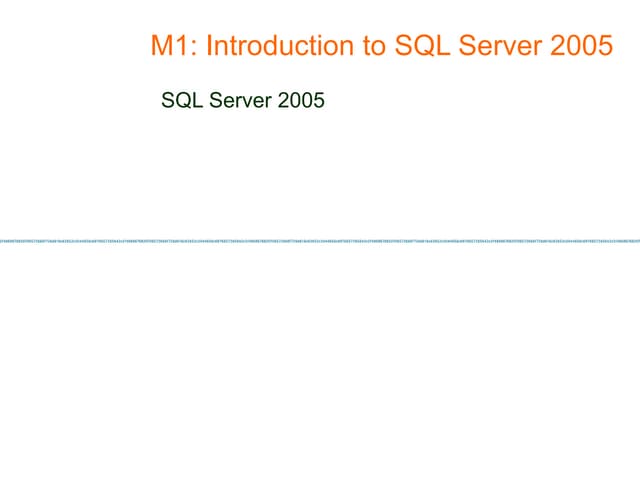 M1: Introduction to SQL Server 2005

SQL Server 2005